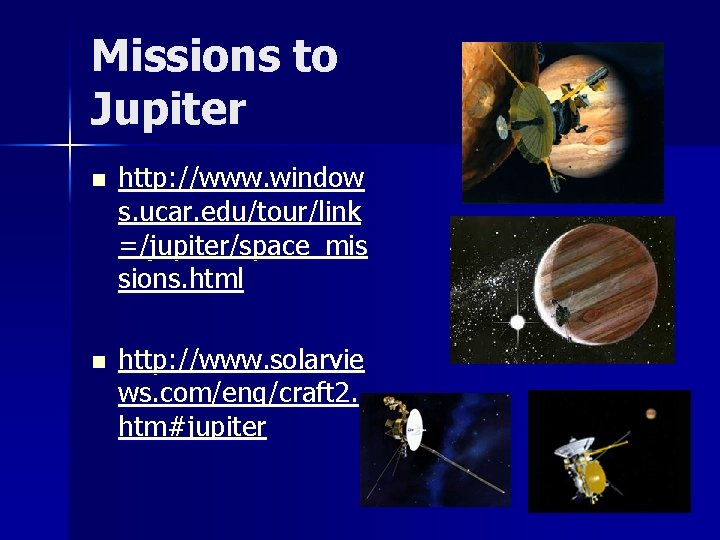 Missions to Jupiter

- http://www.windows.ucar.edu/tour/link=/jupiter/space_missions.html

- http://www.solarviews.com/eng/craft2.htm#jupiter